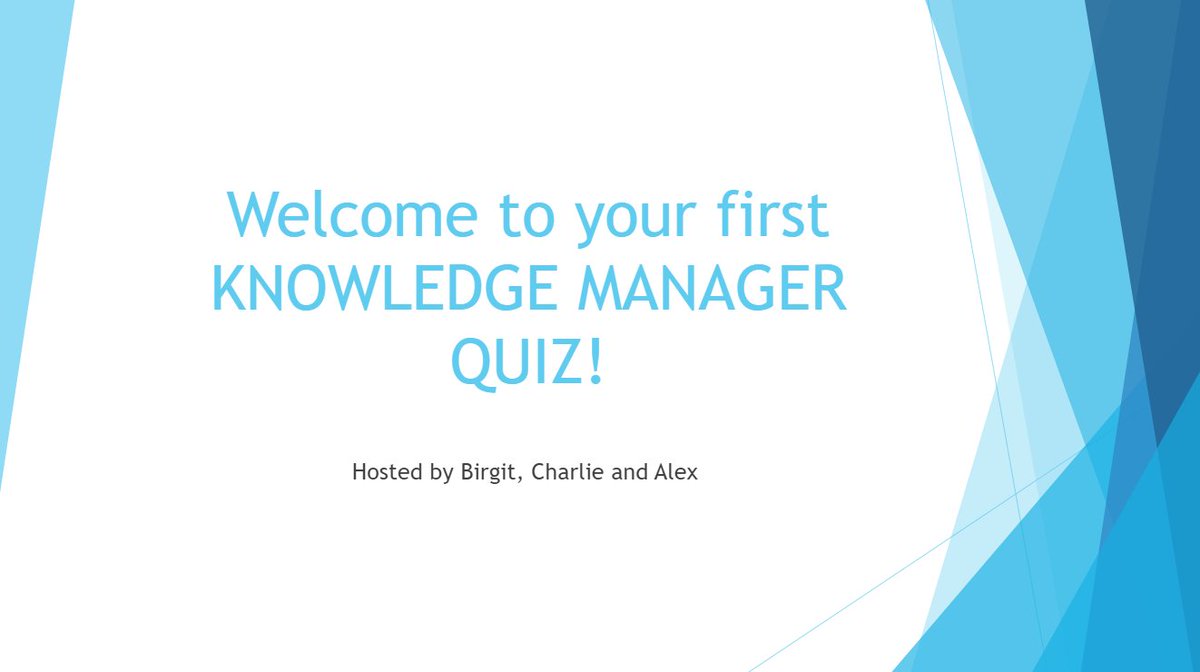 Welcome to your first KNOWLEDGE MANAGER QUIZ!

Hosted by Birgit, Charlie and Alex